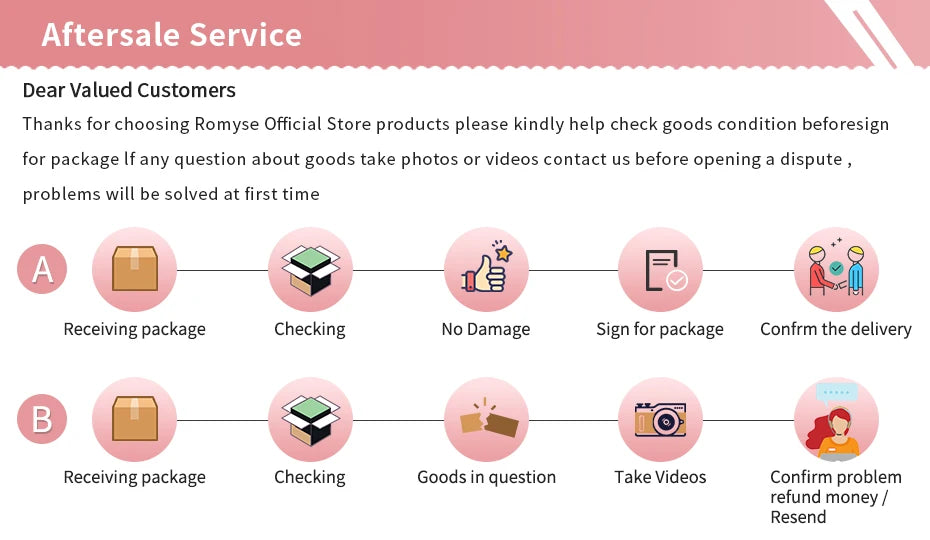 Aftersale Service

Dear Valued Customers

Thanks for choosing Romyse Official Store products please kindly help check goods condition beforesign for package lf any question about goods take photos or videos contact us before opening a dispute , problems will be solved at first time

A

Receiving package

Checking

No Damage

Sign for package

Confrm the delivery

B

Receiving package

Checking

Goods in question

Take Videos

Confirm problem refund money / Resend